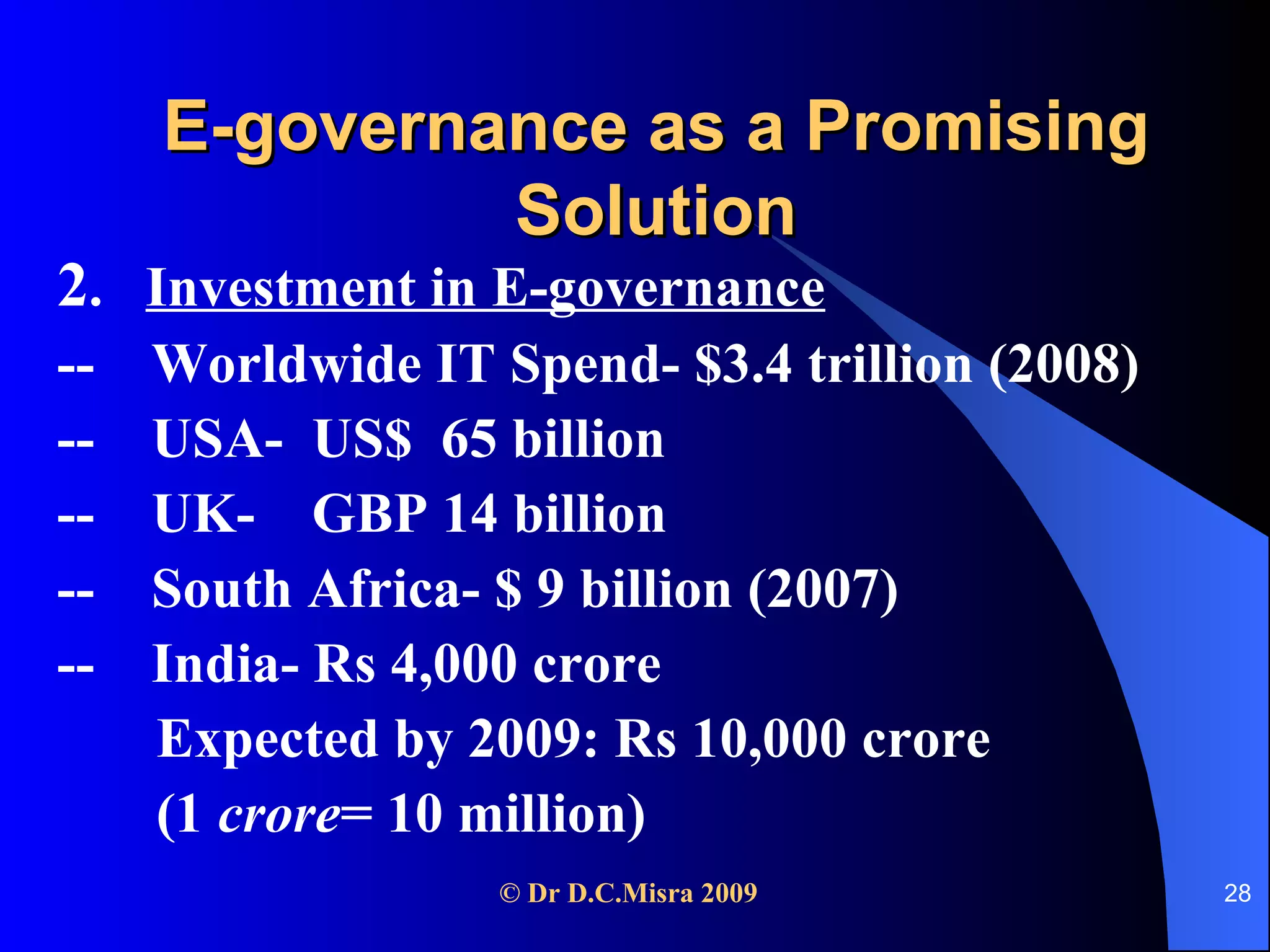 E-governance as a Promising Solution

2. Investment in E-governance

-- Worldwide IT Spend- \$3.4 trillion (2008)

-- USA- US\$ 65 billion

-- UK- GBP 14 billion

-- South Africa- \$ 9 billion (2007)

-- India- Rs 4,000 crore

Expected by 2009: Rs 10,000 crore

(1 crore= 10 million)

© Dr D.C.Misra 2009

28